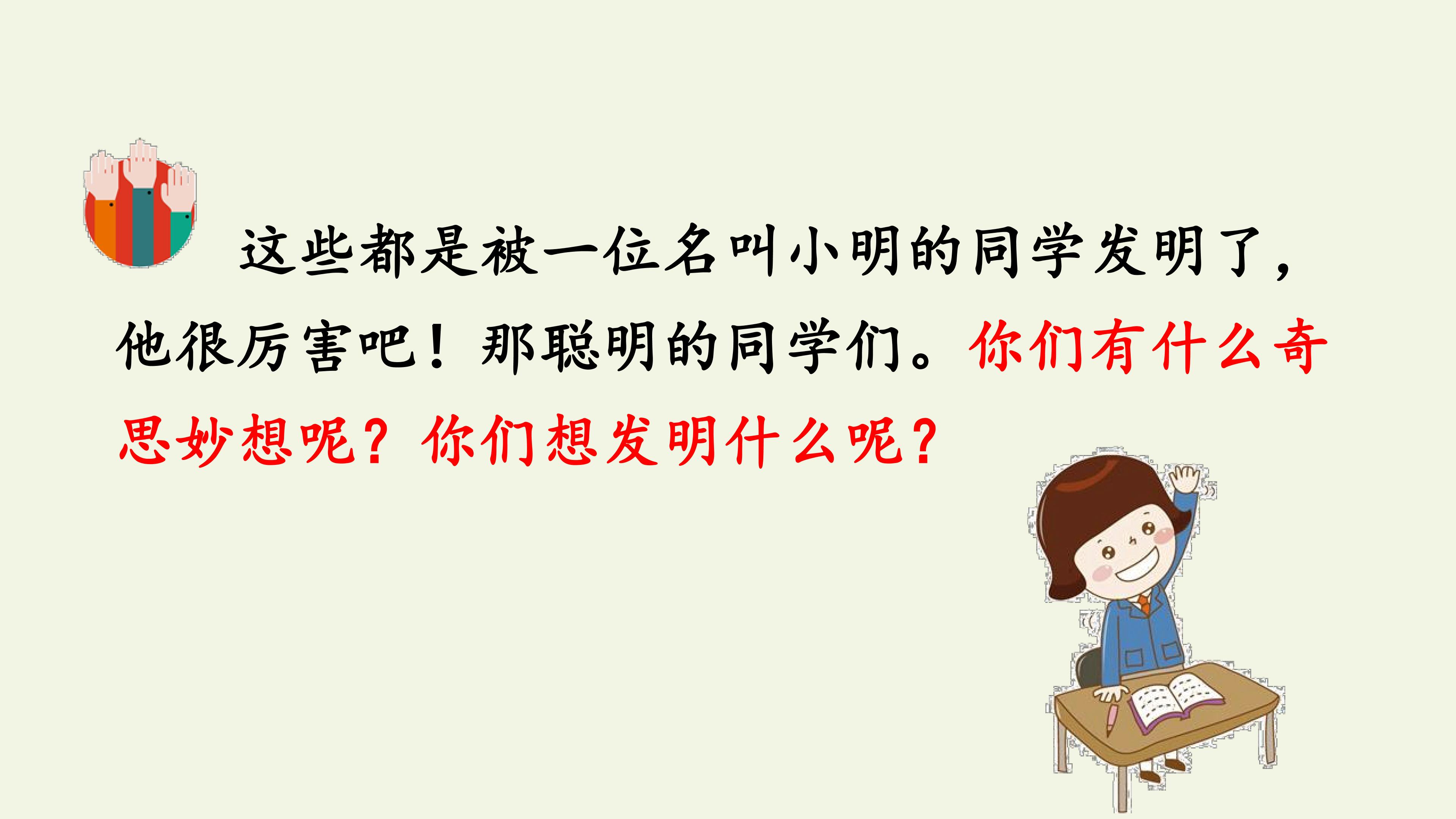 这些都是被一位名叫小明的同学发明了，他很厉害吧！那聪明的同学们。你们有什么奇思妙想呢？你们想发明什么呢？